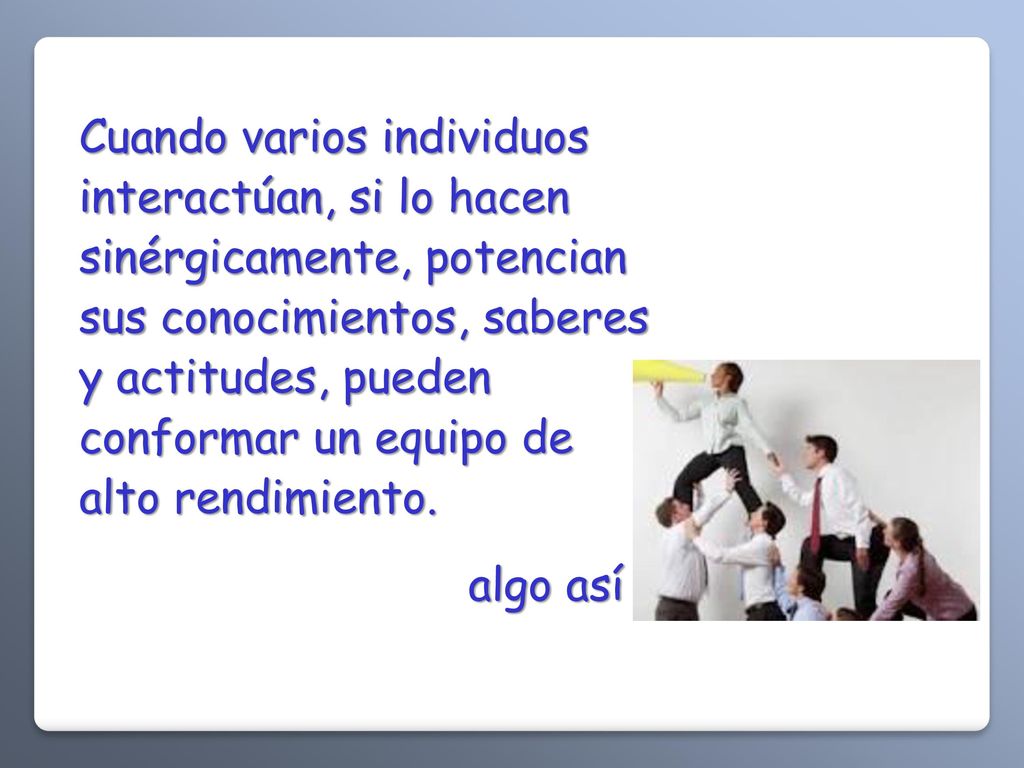 Cuando varios individuos interactúan, si lo hacen sinérgicamente, potencian sus conocimientos, saberes y actitudes, pueden conformar un equipo de alto rendimiento.

algo así